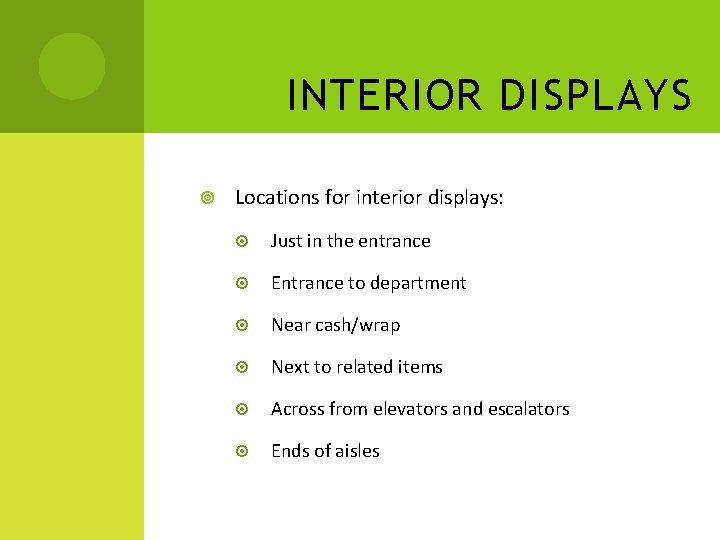 INTERIOR DISPLAYS

Locations for interior displays:

Just in the entrance

Entrance to department

Near cash/wrap

Next to related items

Across from elevators and escalators

Ends of aisles